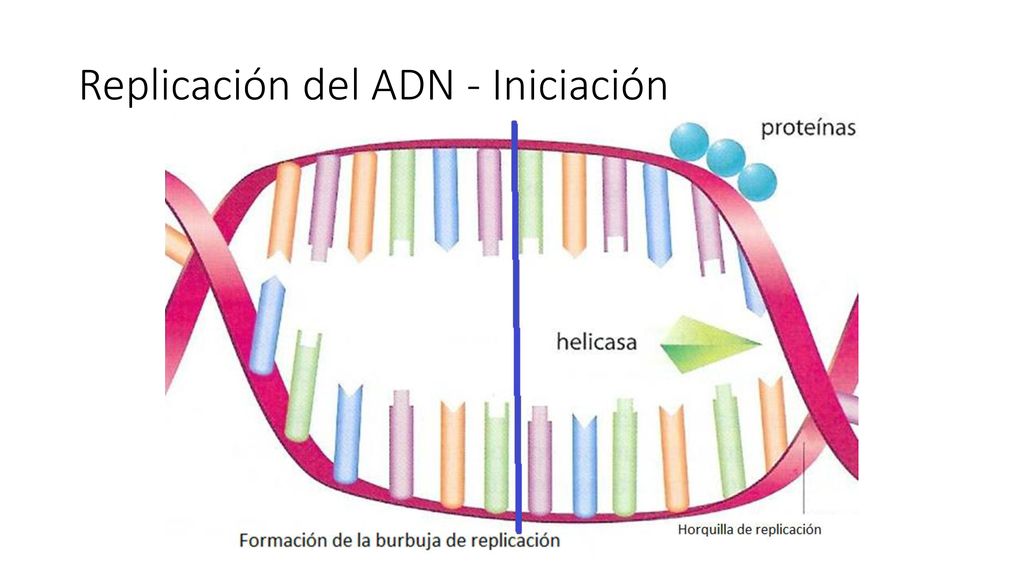 Replicación del ADN - Iniciación

proteínas

helicasa

Formación de la burbuja de replicación

Horquilla de replicación